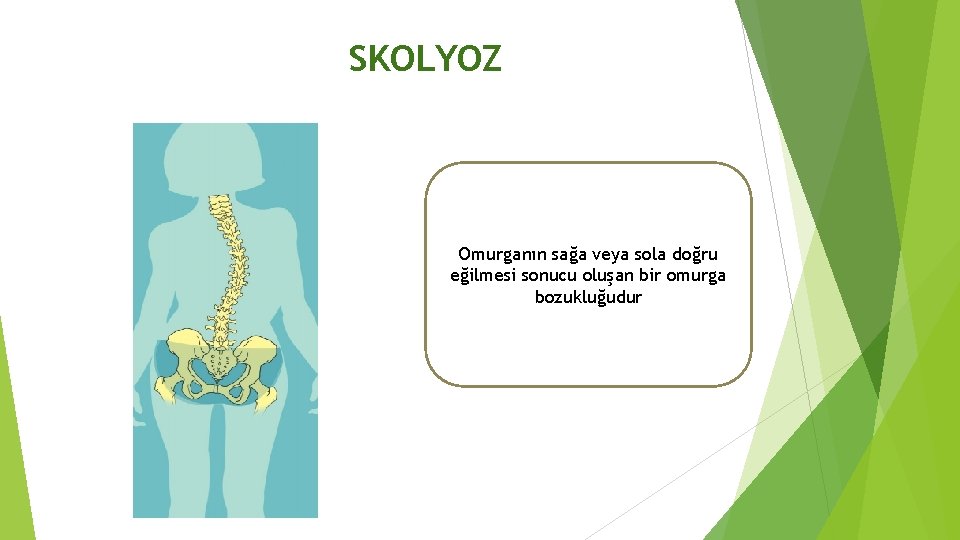 SKOLYOZ

Omurganın sağa veya sola doğru eğilmesi sonucu oluşan bir omurga bozukluğudur